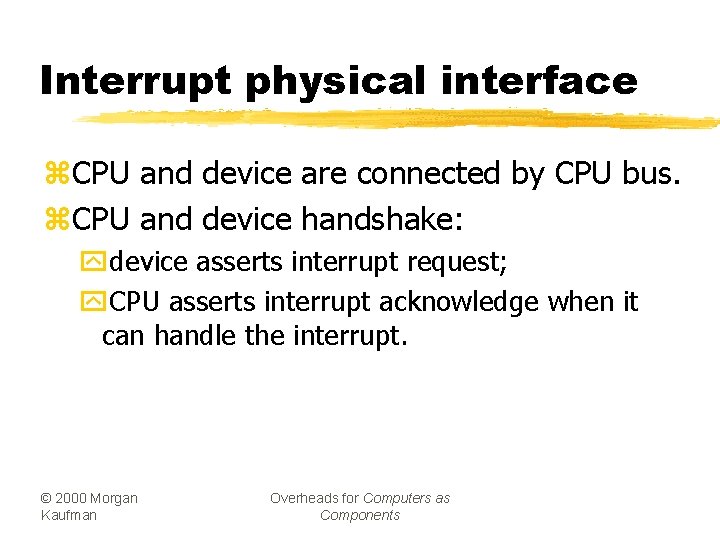 Interrupt physical interface

⌘CPU and device are connected by CPU bus.

⌘CPU and device handshake:

device asserts interrupt request;

CPU asserts interrupt acknowledge when it can handle the interrupt.

© 2000 Morgan Kaufman

Overheads for Computers as Components